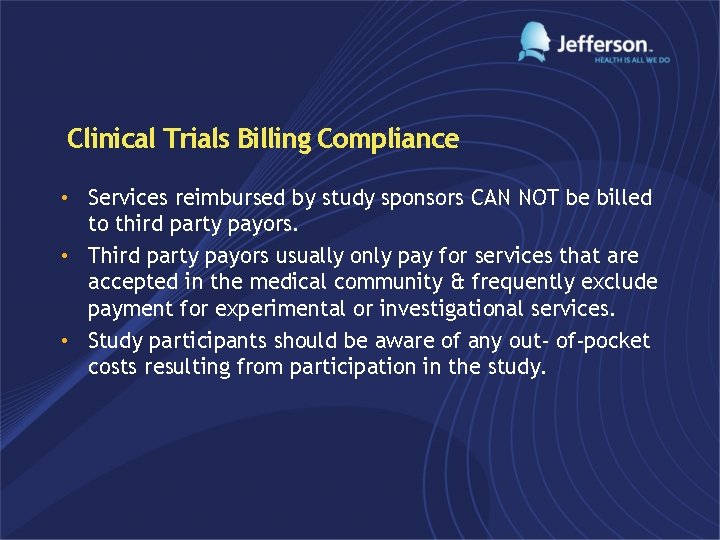 Jefferson.
HEALTH IS ALL WE DO

Clinical Trials Billing Compliance

• Services reimbursed by study sponsors CAN NOT be billed to third party payors.
• Third party payors usually only pay for services that are accepted in the medical community & frequently exclude payment for experimental or investigational services.
• Study participants should be aware of any out- of-pocket costs resulting from participation in the study.